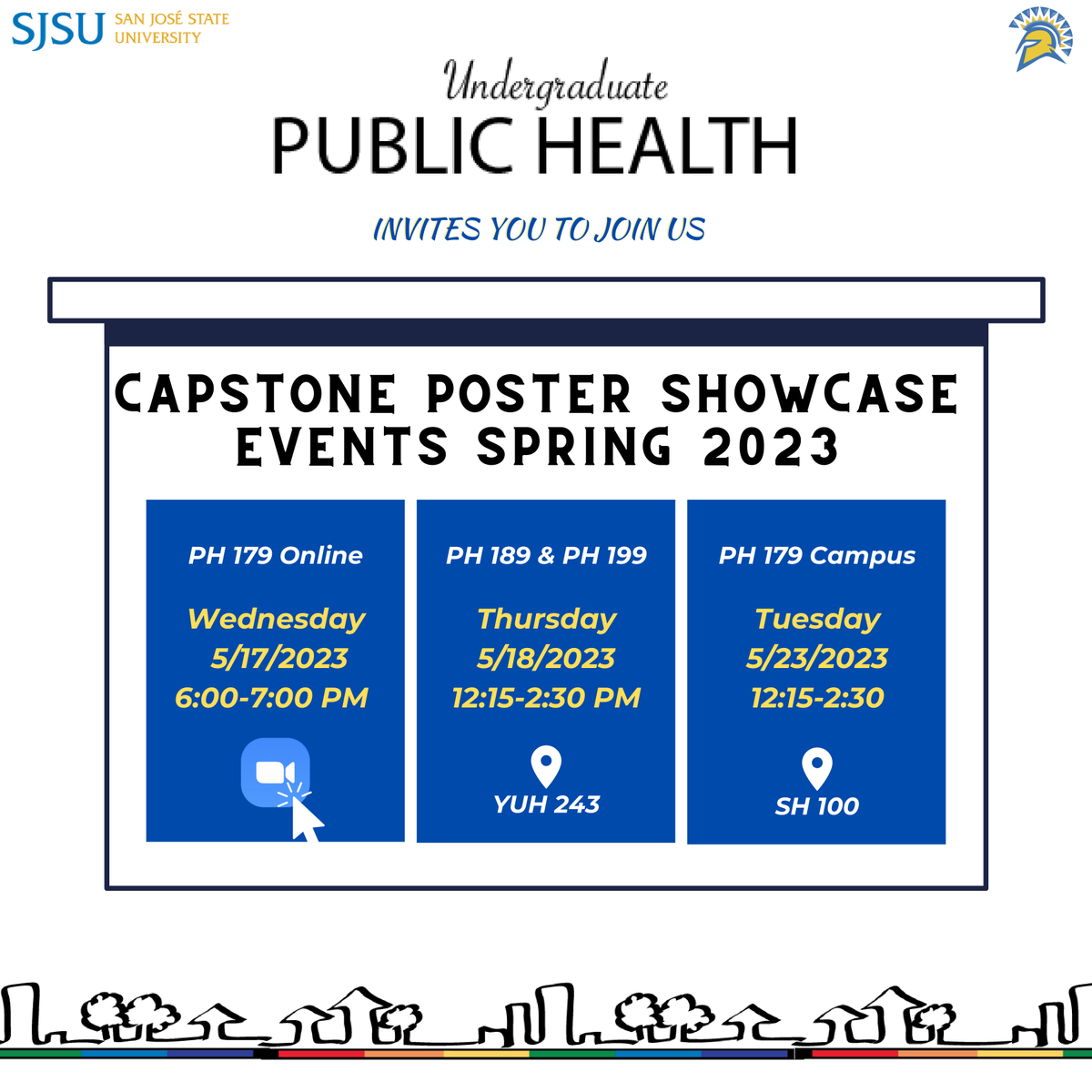 SJSU SAN JOSÉ STATE UNIVERSITY

Undergraduate
PUBLIC HEALTH

INVITES YOU TO JOIN US

CAPSTONE POSTER SHOWCASE EVENTS SPRING 2023

PH 179 Online

Wednesday
5/17/2023
6:00-7:00 PM

PH 189 & PH 199

Thursday
5/18/2023
12:15-2:30 PM

YUH 243

PH 179 Campus

Tuesday
5/23/2023
12:15-2:30

SH 100